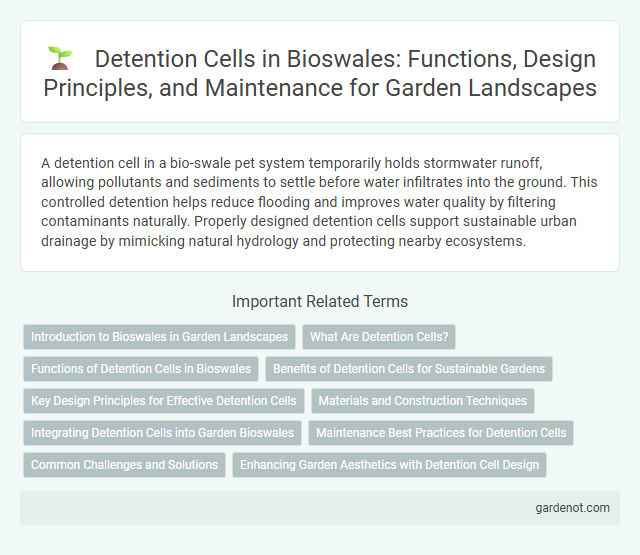 Detention Cells in Bioswales: Functions, Design Principles, and Maintenance for Garden Landscapes

A detention cell in a bio-swale pet system temporarily holds stormwater runoff, allowing pollutants and sediments to settle before water infiltrates into the ground. This controlled detention helps reduce flooding and improves water quality by filtering contaminants naturally. Properly designed detention cells support sustainable urban drainage by mimicking natural hydrology and protecting nearby ecosystems.

Important Related Terms

Introduction to Bioswales in Garden Landscapes
What Are Detention Cells?
Functions of Detention Cells in Bioswales
Benefits of Detention Cells for Sustainable Gardens
Key Design Principles for Effective Detention Cells
Materials and Construction Techniques
Integrating Detention Cells into Garden Bioswales
Maintenance Best Practices for Detention Cells
Common Challenges and Solutions
Enhancing Garden Aesthetics with Detention Cell Design

gardenot.com